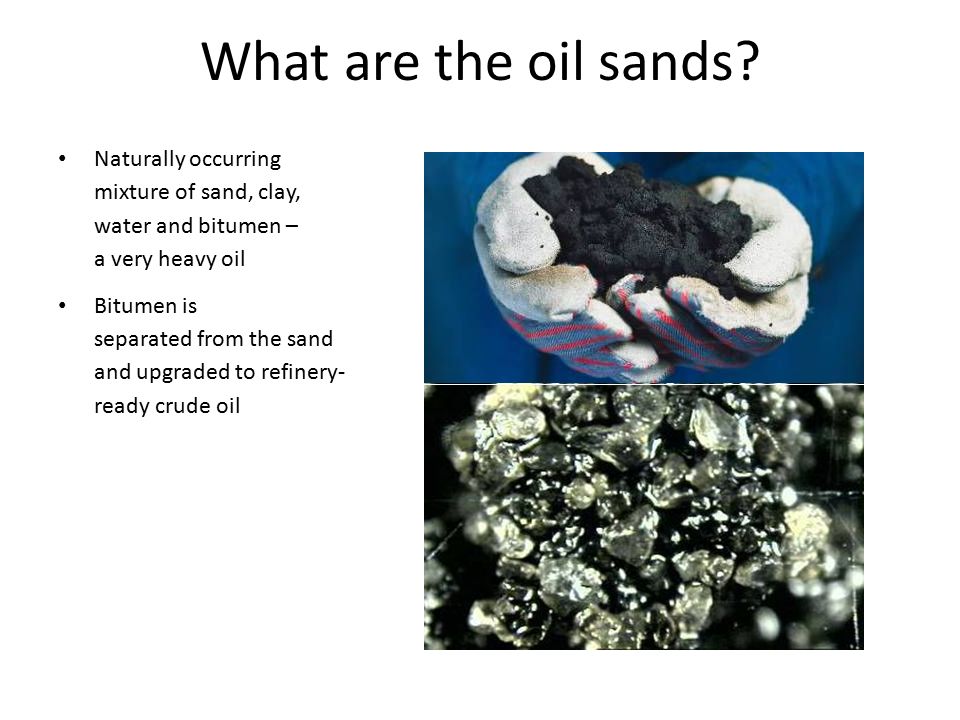 What are the oil sands?

• Naturally occurring mixture of sand, clay, water and bitumen – a very heavy oil

• Bitumen is separated from the sand and upgraded to refinery-ready crude oil